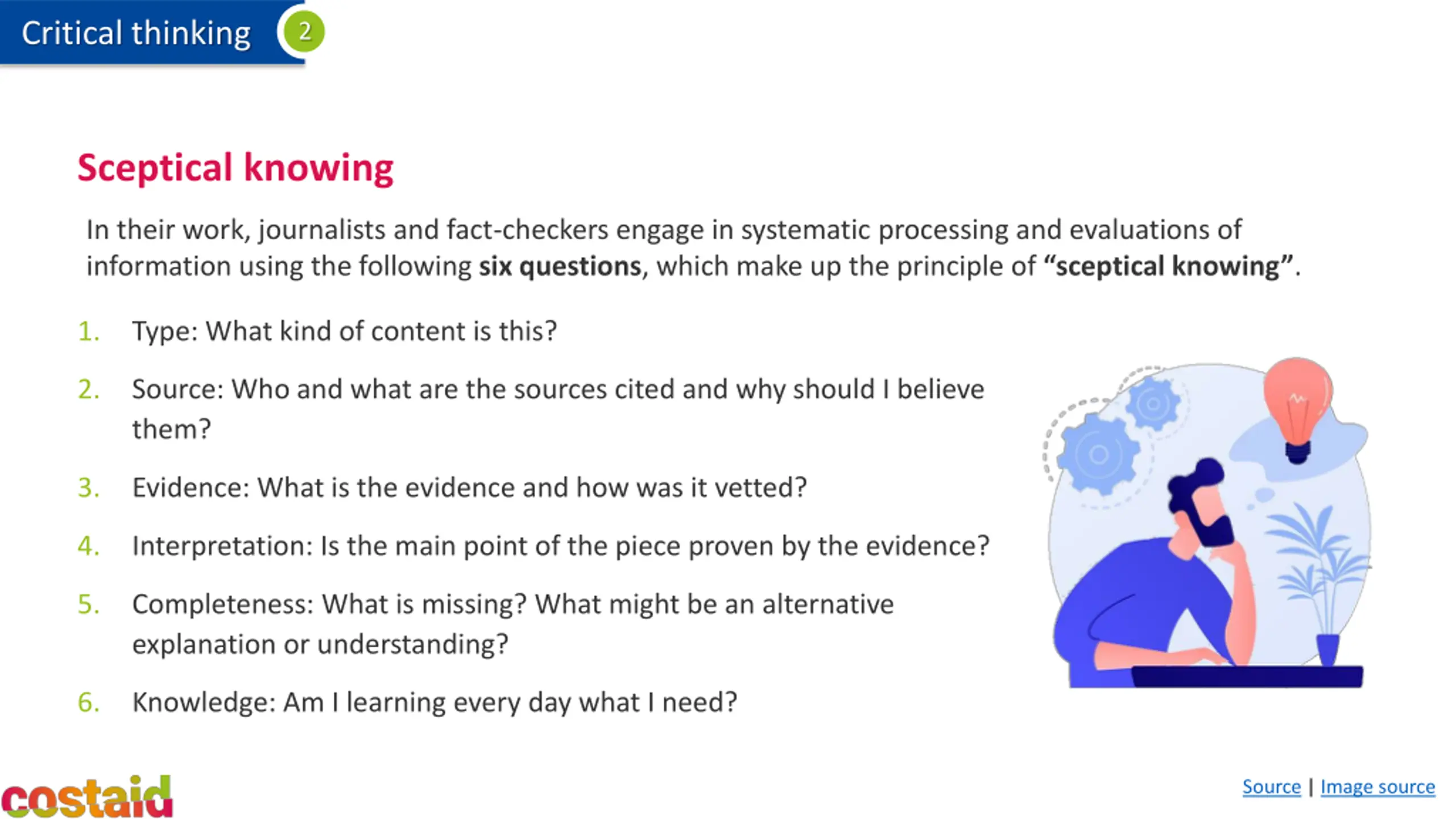 Critical thinking 2

Sceptical knowing

In their work, journalists and fact-checkers engage in systematic processing and evaluations of information using the following six questions, which make up the principle of "sceptical knowing".

1. Type: What kind of content is this?
2. Source: Who and what are the sources cited and why should I believe them?
3. Evidence: What is the evidence and how was it vetted?
4. Interpretation: Is the main point of the piece proven by the evidence?
5. Completeness: What is missing? What might be an alternative explanation or understanding?
6. Knowledge: Am I learning every day what I need?

costaid

Source | Image source